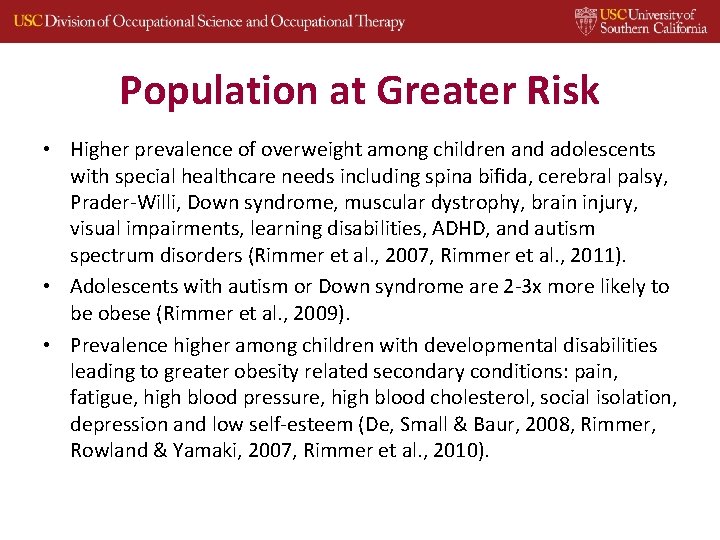 USC Division of Occupational Science and Occupational Therapy

USC University of Southern California

Population at Greater Risk

• Higher prevalence of overweight among children and adolescents with special healthcare needs including spina bifida, cerebral palsy, Prader-Willi, Down syndrome, muscular dystrophy, brain injury, visual impairments, learning disabilities, ADHD, and autism spectrum disorders (Rimmer et al., 2007, Rimmer et al., 2011).

• Adolescents with autism or Down syndrome are 2-3x more likely to be obese (Rimmer et al., 2009).

• Prevalence higher among children with developmental disabilities leading to greater obesity related secondary conditions: pain, fatigue, high blood pressure, high blood cholesterol, social isolation, depression and low self-esteem (De, Small & Baur, 2008, Rimmer, Rowland & Yamaki, 2007, Rimmer et al., 2010).